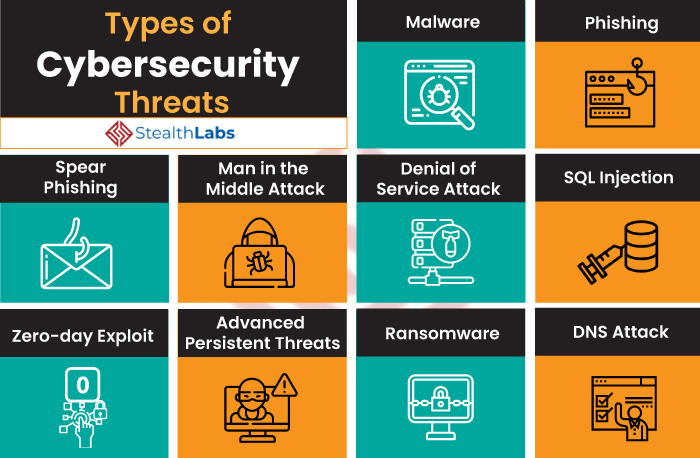 Types of Cybersecurity Threats

StealthLabs

Malware

Phishing

Spear Phishing

Man in the Middle Attack

Denial of Service Attack

SQL Injection

Zero-day Exploit

0

Advanced Persistent Threats

Ransomware

DNS Attack